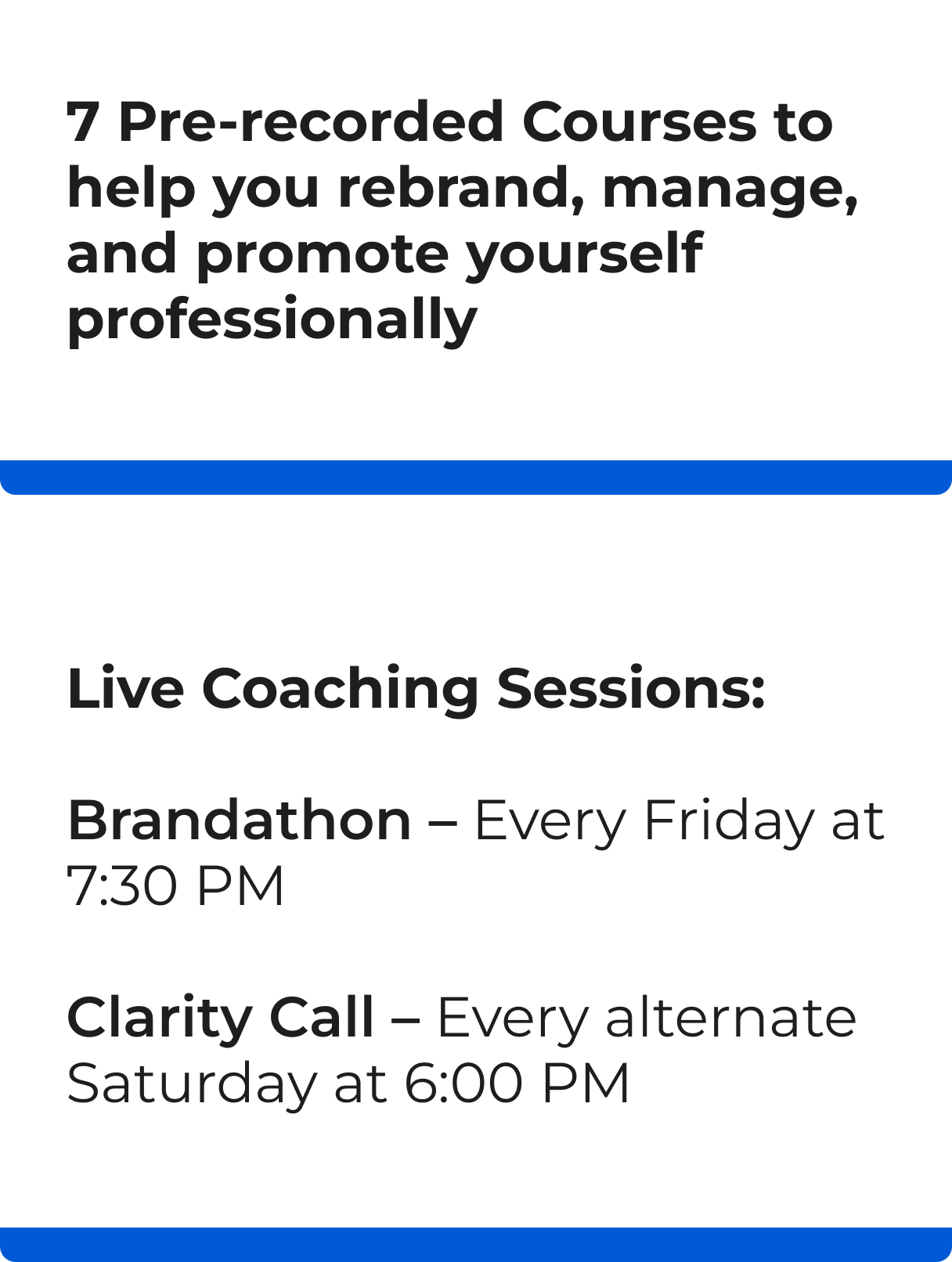 7 Pre-recorded Courses to help you rebrand, manage, and promote yourself professionally

Live Coaching Sessions:

Brandathon – Every Friday at 7:30 PM

Clarity Call – Every alternate Saturday at 6:00 PM